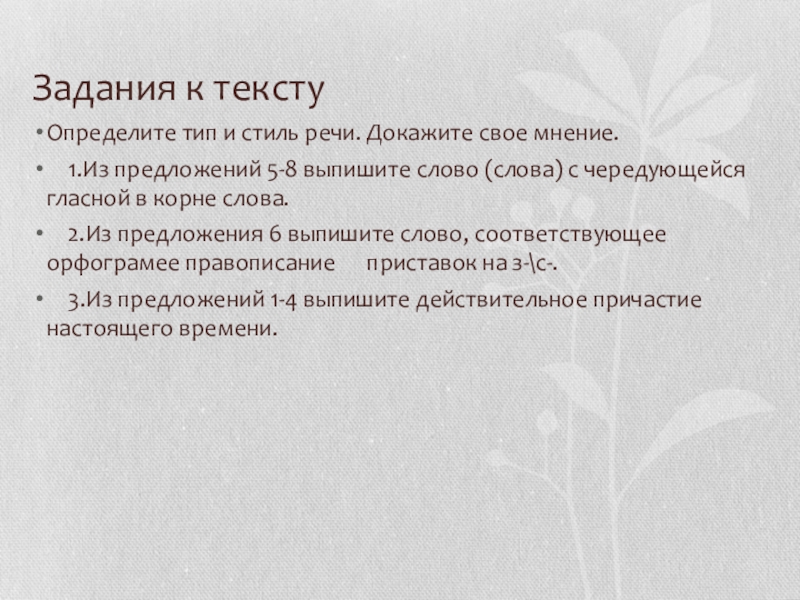 Задания к тексту

• Определите тип и стиль речи. Докажите свое мнение.

• 1.Из предложений 5-8 выпишите слово (слова) с чередующейся гласной в корне слова.

• 2.Из предложения 6 выпишите слово, соответствующее орфограмее правописание приставок на з-\с-.

• 3.Из предложений 1-4 выпишите действительное причастие настоящего времени.